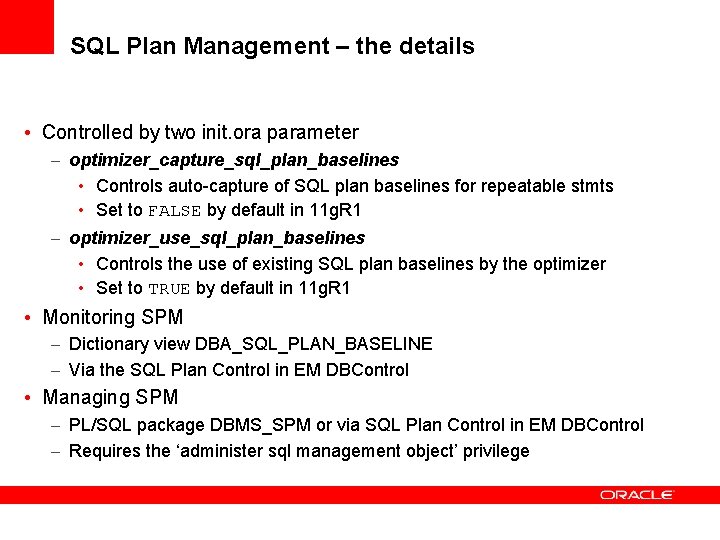 SQL Plan Management – the details

• Controlled by two init.ora parameter
– optimizer_capture_sql_plan_baselines
• Controls auto-capture of SQL plan baselines for repeatable stmts
• Set to FALSE by default in 11gR1
– optimizer_use_sql_plan_baselines
• Controls the use of existing SQL plan baselines by the optimizer
• Set to TRUE by default in 11gR1
• Monitoring SPM
– Dictionary view DBA_SQL_PLAN_BASELINE
– Via the SQL Plan Control in EM DBControl
• Managing SPM
– PL/SQL package DBMS_SPM or via SQL Plan Control in EM DBControl
– Requires the 'administer sql management object' privilege

ORACLE